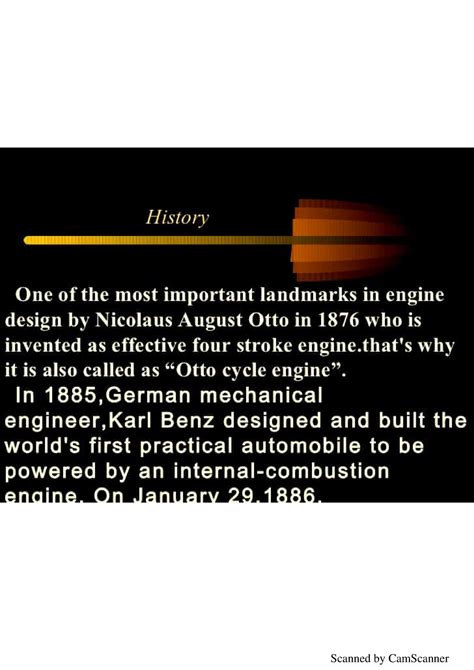 History

One of the most important landmarks in engine design by Nicolaus August Otto in 1876 who is invented as effective four stroke engine.that's why it is also called as “Otto cycle engine”.

In 1885,German mechanical engineer,Karl Benz designed and built the world's first practical automobile to be powered by an internal-combustion engine. On January 29,1886.

Scanned by CamScanner